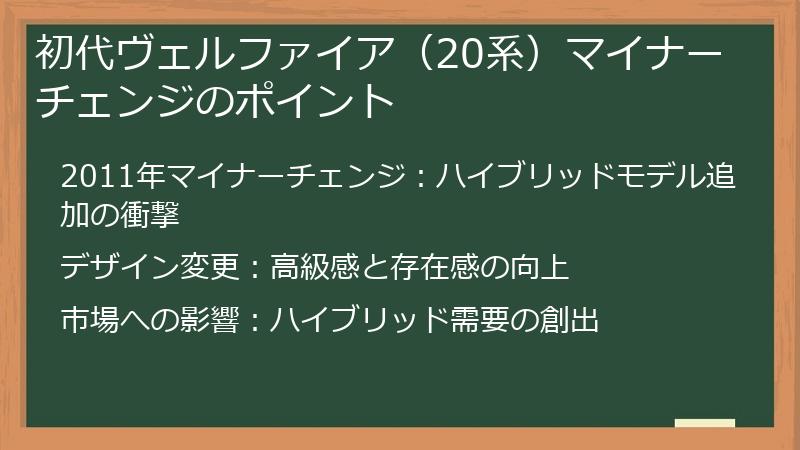 初代ヴェルファイア（20系）マイナーチェンジのポイント

2011年マイナーチェンジ：ハイブリッドモデル追加の衝撃

デザイン変更：高級感と存在感の向上

市場への影響：ハイブリッド需要の創出